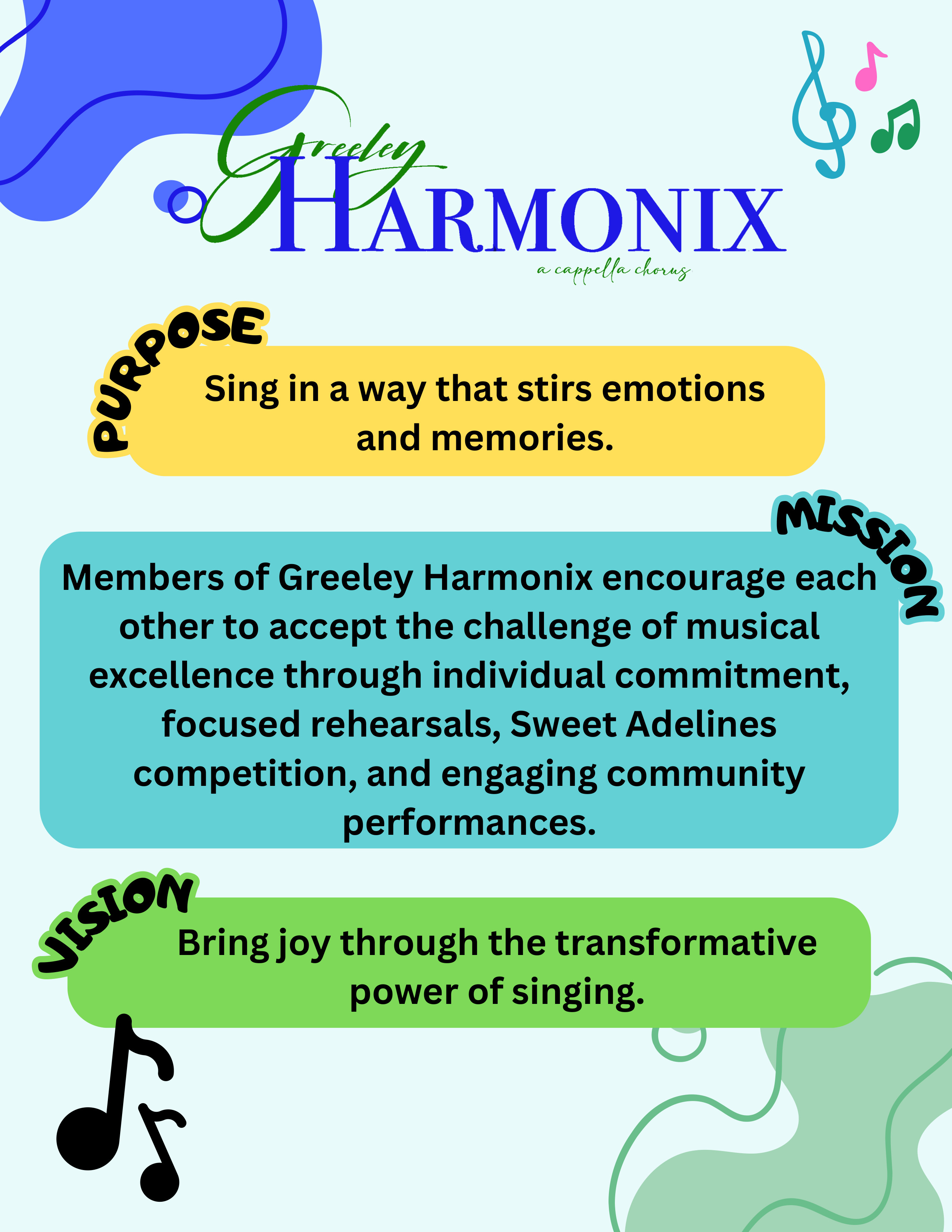 Greeley
HARMONIX
a cappella chorus

PURPOSE
Sing in a way that stirs emotions and memories.

MISSION
Members of Greeley Harmonix encourage each other to accept the challenge of musical excellence through individual commitment, focused rehearsals, Sweet Adelines competition, and engaging community performances.

VISION
Bring joy through the transformative power of singing.